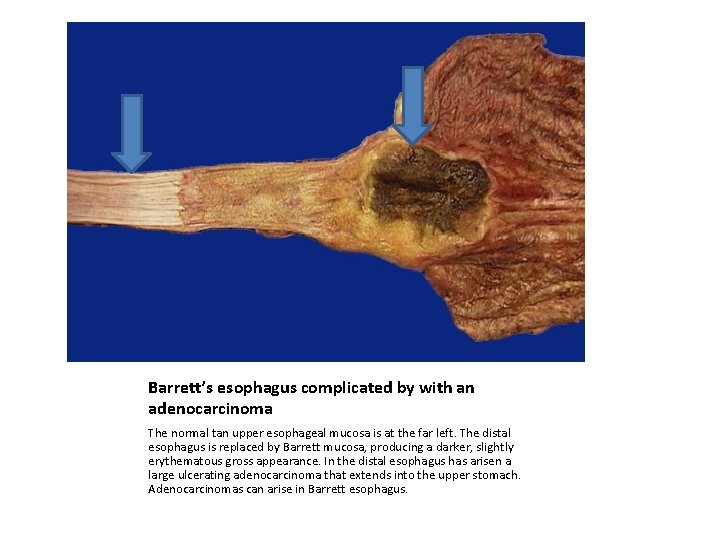 Barrett's esophagus complicated by with an adenocarcinoma

The normal tan upper esophageal mucosa is at the far left. The distal esophagus is replaced by Barrett mucosa, producing a darker, slightly erythematous gross appearance. In the distal esophagus has arisen a large ulcerating adenocarcinoma that extends into the upper stomach. Adenocarcinomas can arise in Barrett esophagus.